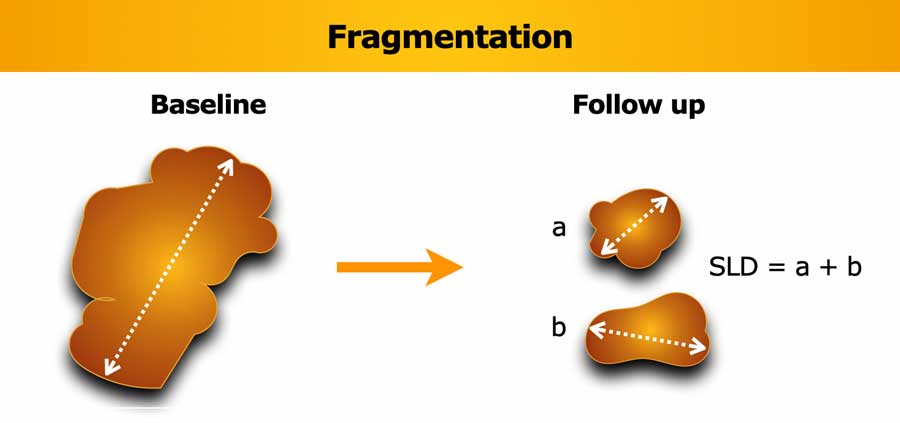 Fragmentation

Baseline

Follow up

a

b

SLD = a + b